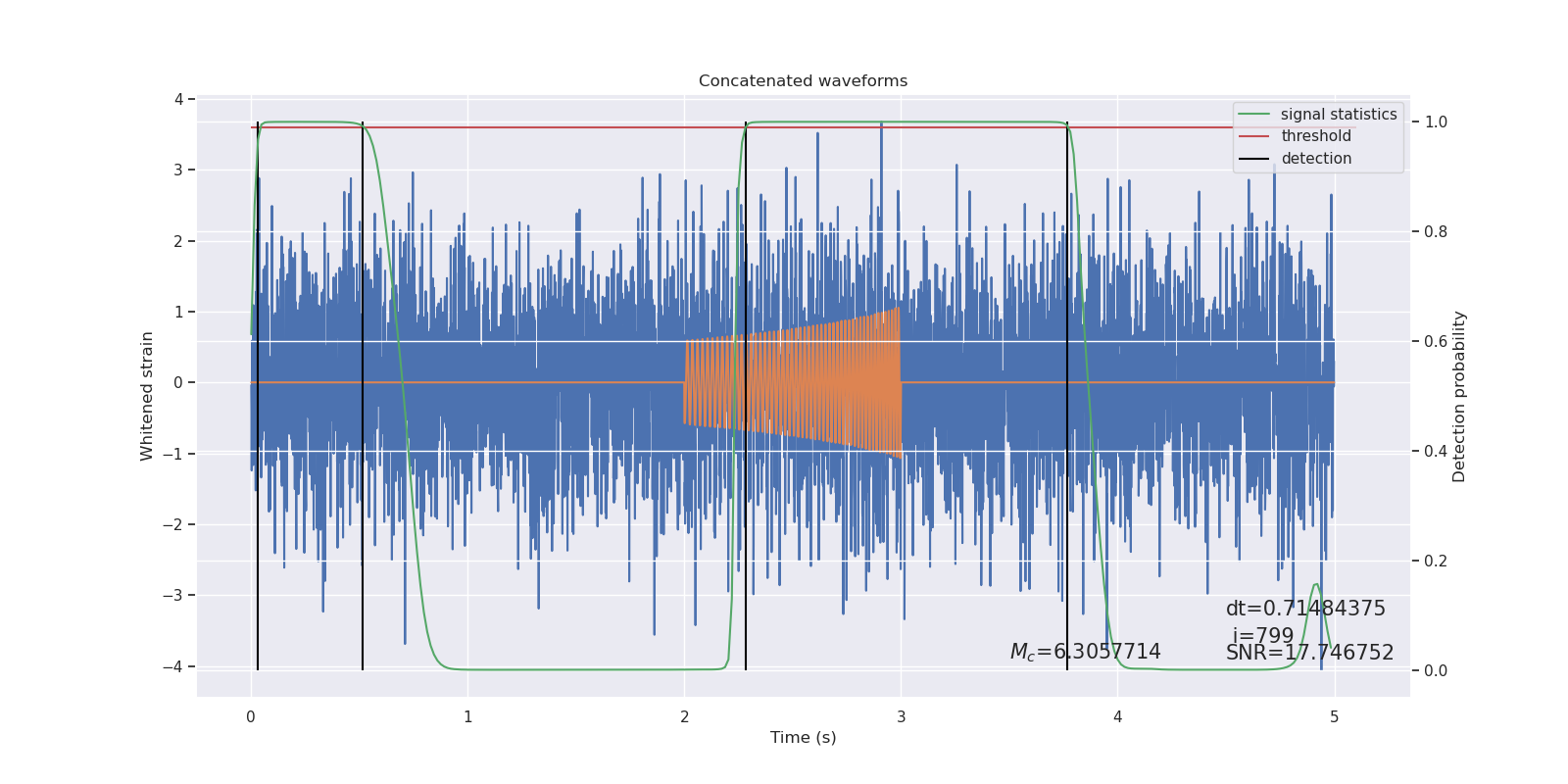 Concatenated waveforms

signal statistics
threshold
detection

Whitened strain

4
3
2
1
0
−1
−2
−3
−4

Detection probability

1.0
0.8
0.6
0.4
0.2
0.0

dt=0.71484375
i=799
$M_c$=6.3057714
SNR=17.746752

0
1
2
3
4
5

Time (s)